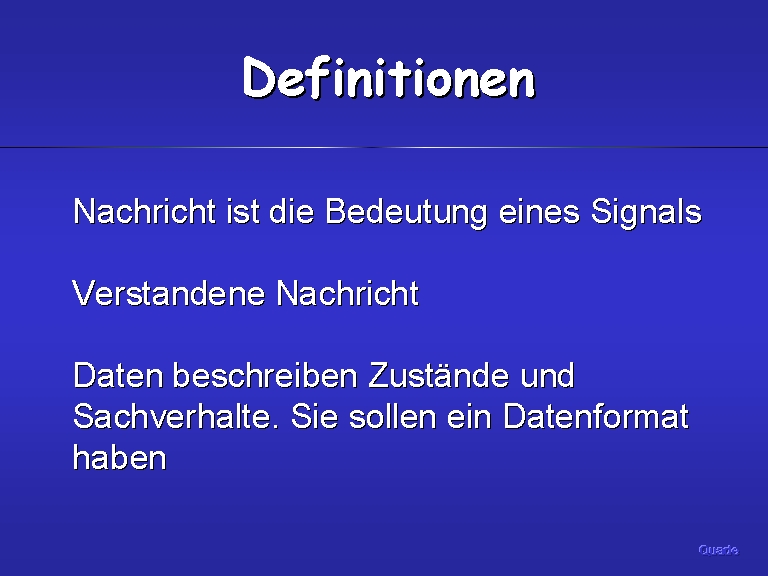 Definitionen

Nachricht ist die Bedeutung eines Signals

Verstandene Nachricht

Daten beschreiben Zustände und Sachverhalte. Sie sollen ein Datenformat haben

Quade